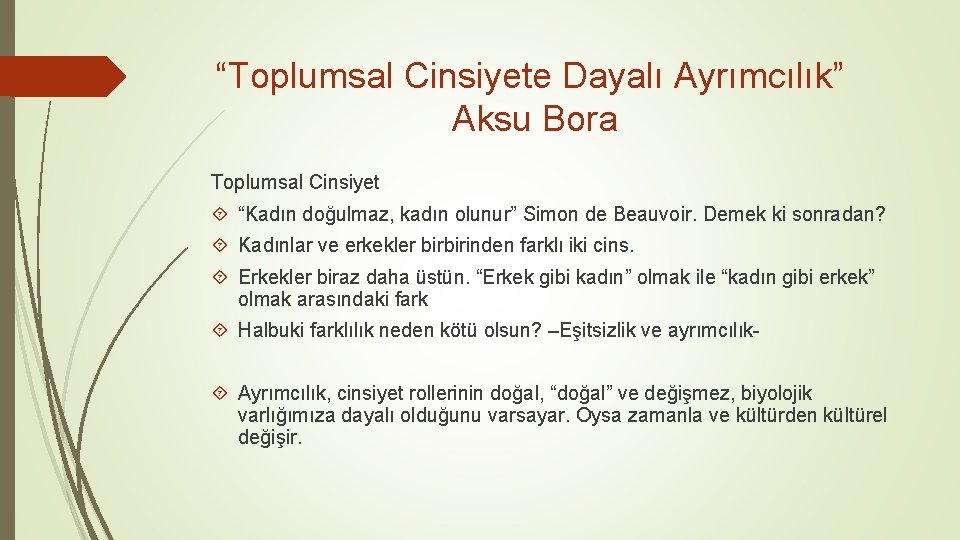 “Toplumsal Cinsiyete Dayalı Ayrımcılık”
Aksu Bora

Toplumsal Cinsiyet

“Kadın doğulmaz, kadın olunur” Simon de Beauvoir. Demek ki sonradan?

Kadınlar ve erkekler birbirinden farklı iki cins.

Erkekler biraz daha üstün. “Erkek gibi kadın” olmak ile “kadın gibi erkek” olmak arasındaki fark

Halbuki farklılık neden kötü olsun? –Eşitsizlik ve ayrımcılık-

Ayrımcılık, cinsiyet rollerinin doğal, “doğal” ve değişmez, biyolojik varlığımıza dayalı olduğunu varsayar. Oysa zamanla ve kültürden kültürel değişir.